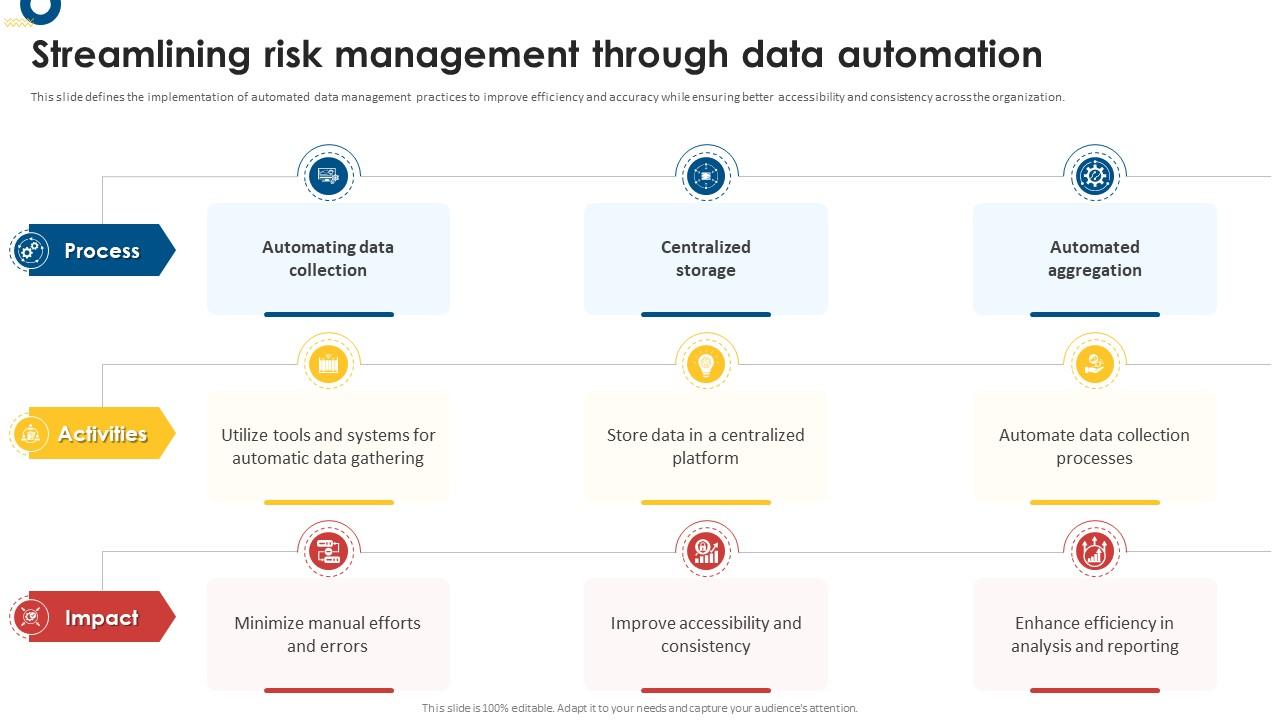 Streamlining risk management through data automation

This slide defines the implementation of automated data management practices to improve efficiency and accuracy while ensuring better accessibility and consistency across the organization.

Process

Automating data collection

Centralized storage

Automated aggregation

Activities

Utilize tools and systems for automatic data gathering

Store data in a centralized platform

Automate data collection processes

Impact

Minimize manual efforts and errors

Improve accessibility and consistency

Enhance efficiency in analysis and reporting

This slide is 100% editable. Adapt it to your needs and capture your audience's attention.